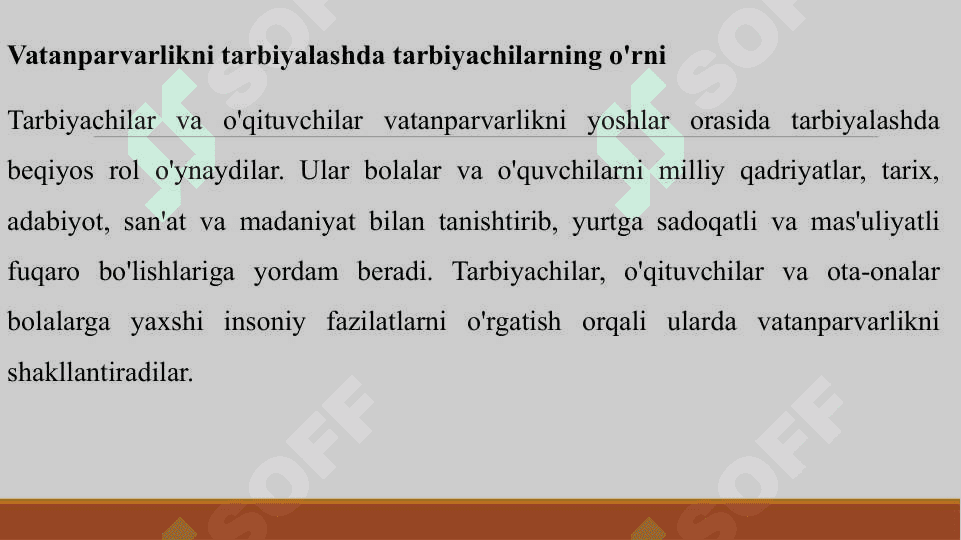 Vatanparvarlikni tarbiyalashda tarbiyachilarning o'rni

Tarbiyachilar va o'qituvchilar vatanparvarlikni yoshlar orasida tarbiyalashda beqiyos rol o'ynaydilar. Ular bolalar va o'quvchilarni milliy qadriyatlar, tarix, adabiyot, san'at va madaniyat bilan tanishtirib, yurtga sadoqatli va mas'uliyatli fuqaro bo'lishlariga yordam beradi. Tarbiyachilar, o'qituvchilar va ota-onalar bolalarga yaxshi insoniy fazilatlarni o'rgatish orqali ularda vatanparvarlikni shakllantiradilar.

SOFF SOFF SOFF SOFF